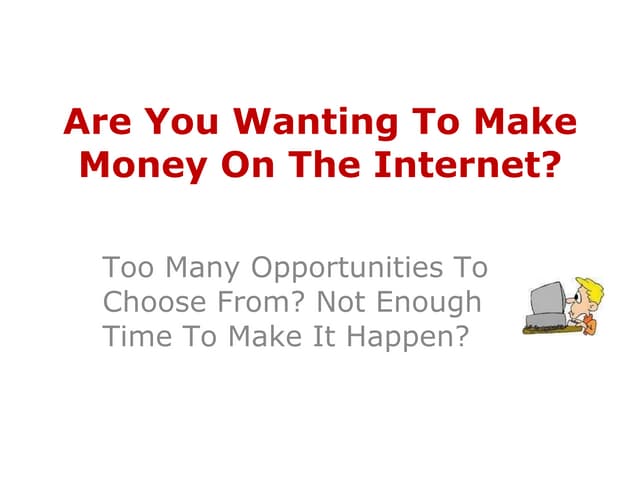 Are You Wanting To Make Money On The Internet?

Too Many Opportunities To Choose From? Not Enough Time To Make It Happen?